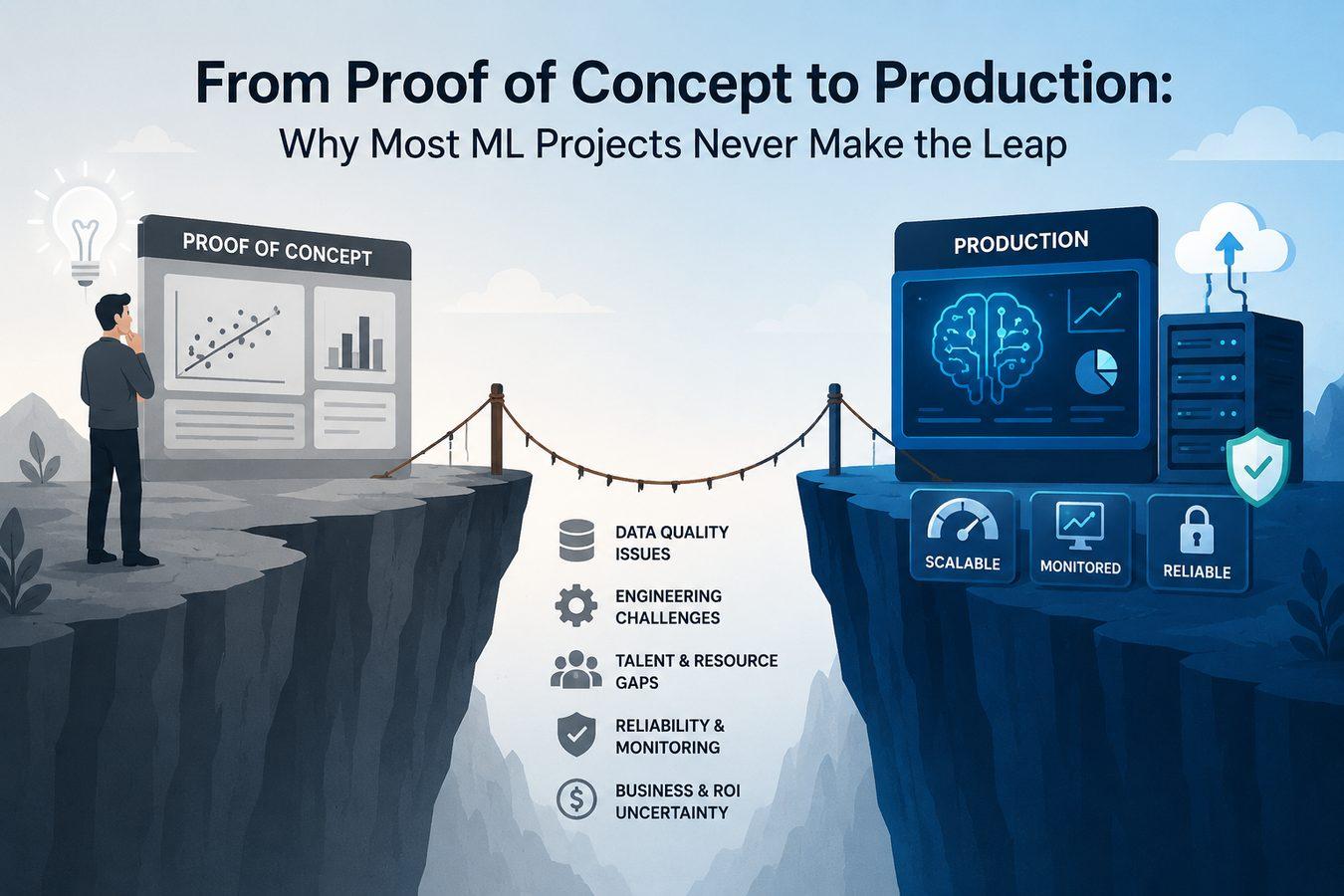 From Proof of Concept to Production:
Why Most ML Projects Never Make the Leap

PROOF OF CONCEPT

PRODUCTION

DATA QUALITY ISSUES

ENGINEERING CHALLENGES

TALENT & RESOURCE GAPS

RELIABILITY & MONITORING

BUSINESS & ROI UNCERTAINTY

SCALABLE

MONITORED

RELIABLE